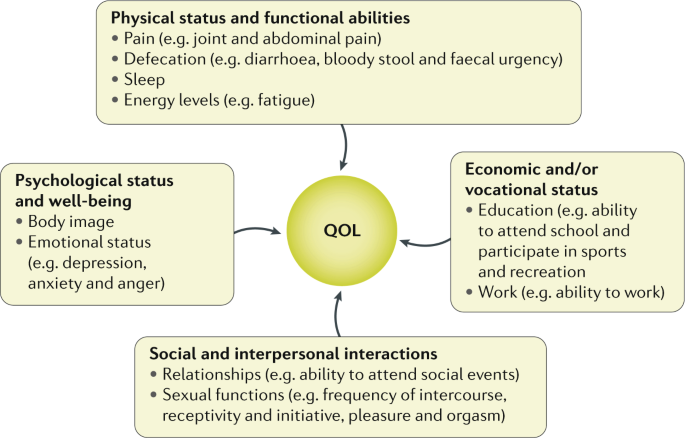 Physical status and functional abilities
• Pain (e.g. joint and abdominal pain)
• Defecation (e.g. diarrhoea, bloody stool and faecal urgency)
• Sleep
• Energy levels (e.g. fatigue)

Psychological status and well-being
• Body image
• Emotional status (e.g. depression, anxiety and anger)

QOL

Economic and/or vocational status
• Education (e.g. ability to attend school and participate in sports and recreation
• Work (e.g. ability to work)

Social and interpersonal interactions
• Relationships (e.g. ability to attend social events)
• Sexual functions (e.g. frequency of intercourse, receptivity and initiative, pleasure and orgasm)